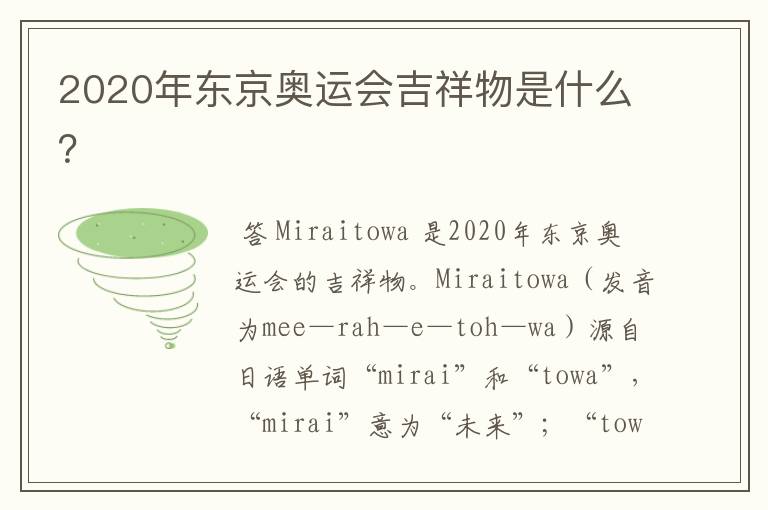 2020年东京奥运会吉祥物是什么?

答Miraitowa 是2020年东京奥运会的吉祥物。Miraitowa（发音为mee—rah—e—toh—wa）源自日语单词“mirai”和“towa”，“mirai”意为“未来”；“tow